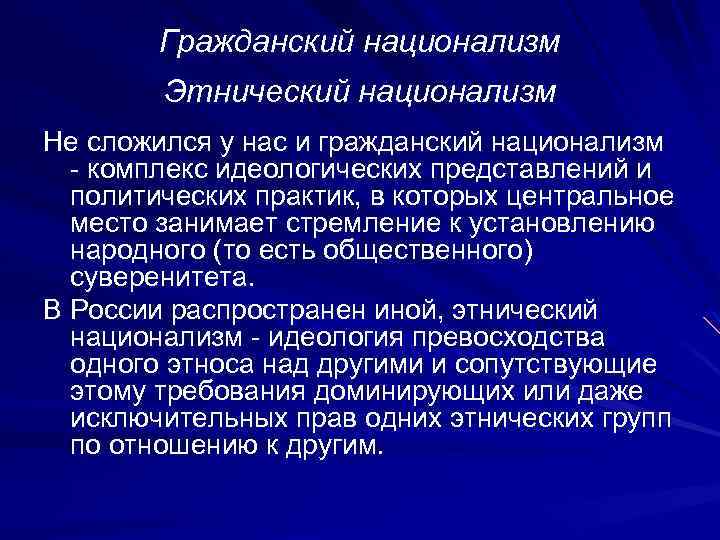 Гражданский национализм

Этнический национализм

Не сложился у нас и гражданский национализм - комплекс идеологических представлений и политических практик, в которых центральное место занимает стремление к установлению народного (то есть общественного) суверенитета.

В России распространен иной, этнический национализм - идеология превосходства одного этноса над другими и сопутствующие этому требования доминирующих или даже исключительных прав одних этнических групп по отношению к другим.